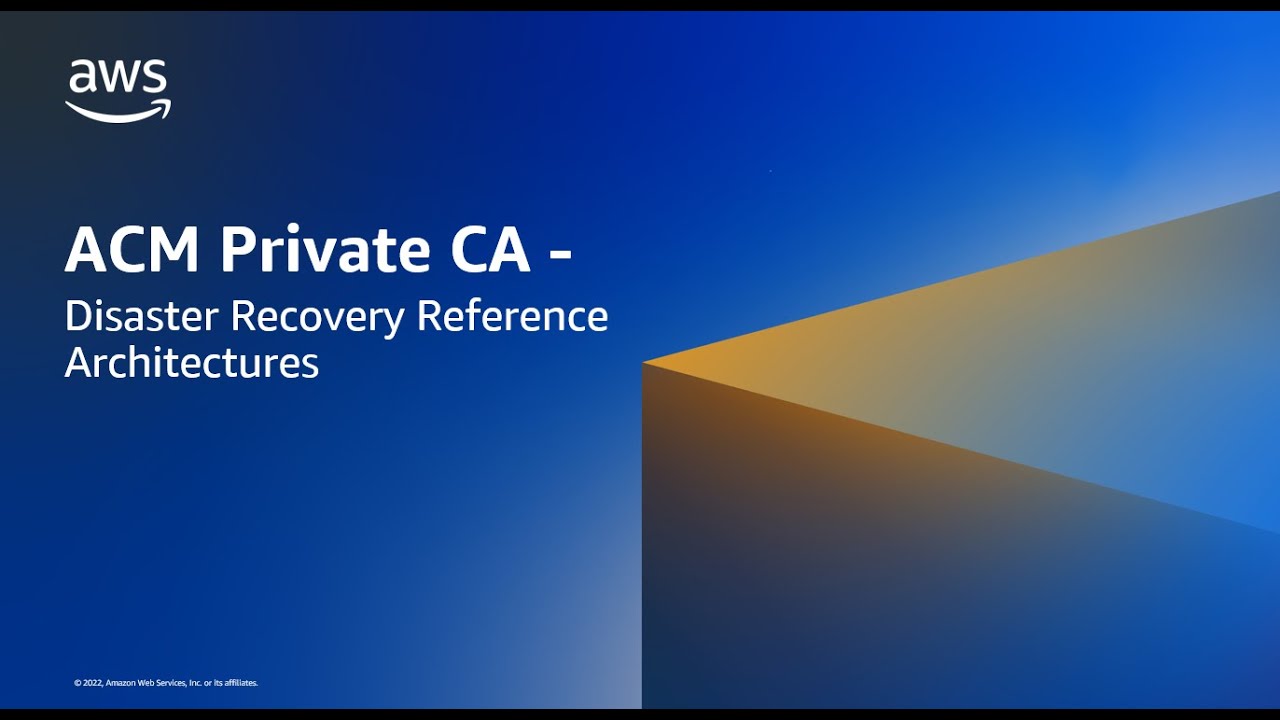 aws

ACM Private CA -

Disaster Recovery Reference Architectures

© 2022, Amazon Web Services, Inc. or its affiliates.